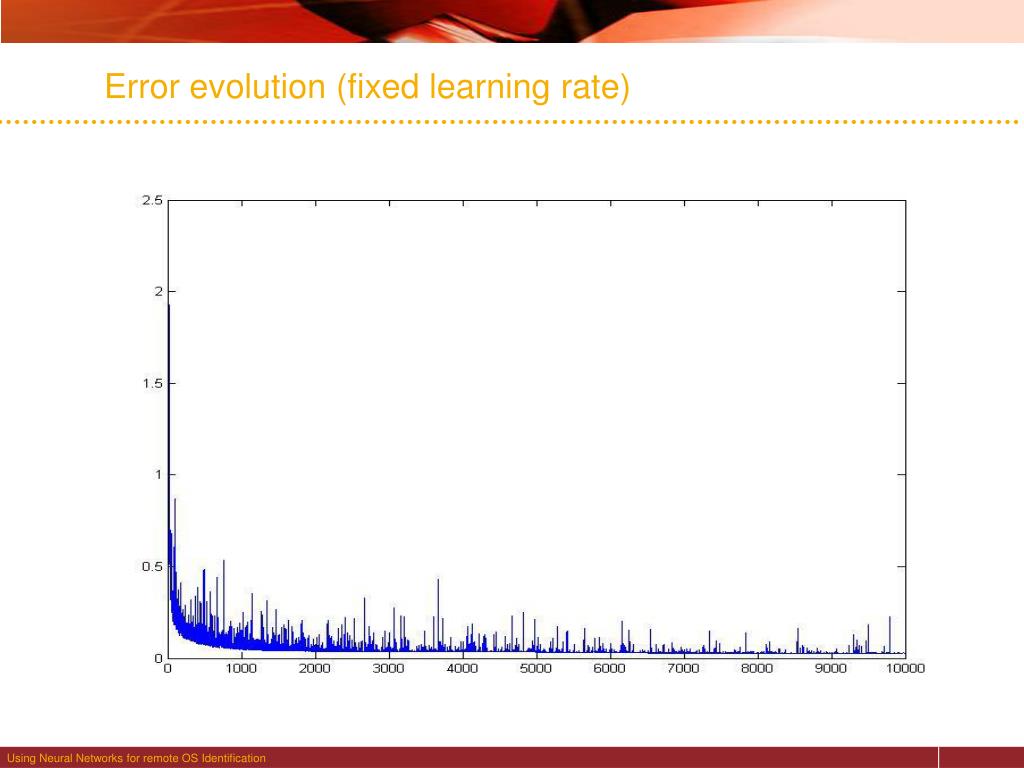 Error evolution (fixed learning rate)

2.5
2
1.5
1
0.5
0
0 1000 2000 3000 4000 5000 6000 7000 8000 9000 10000

Using Neural Networks for remote OS Identification